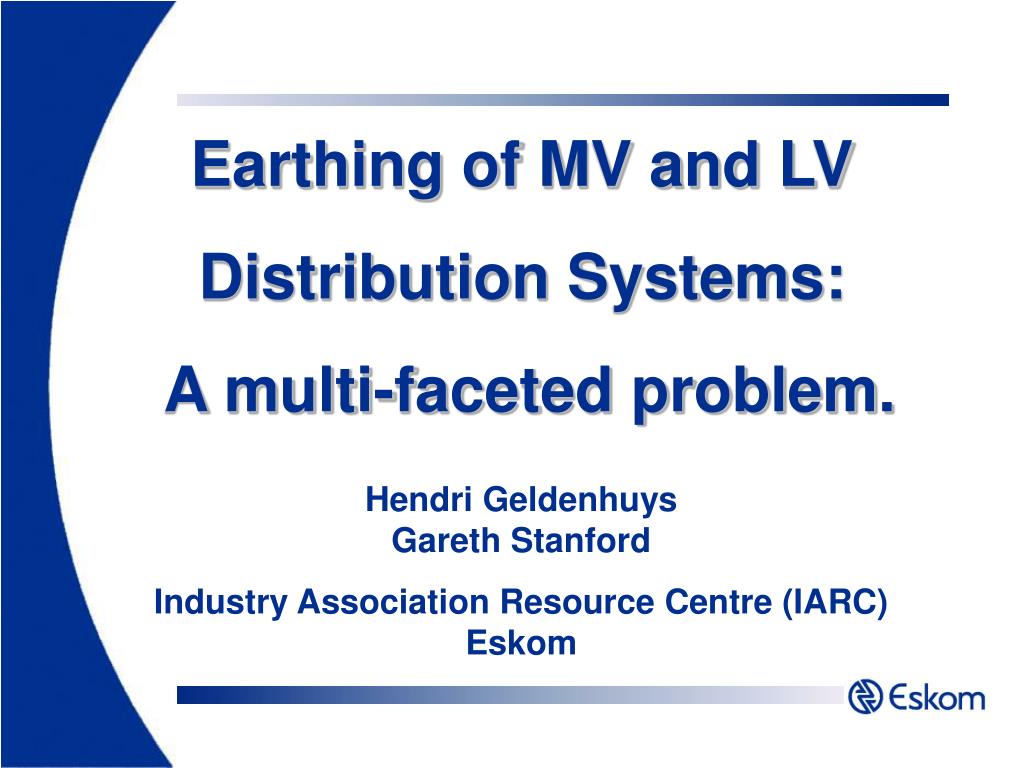 Earthing of MV and LV Distribution Systems:
A multi-faceted problem.

Hendri Geldenhuys
Gareth Stanford

Industry Association Resource Centre (IARC)
Eskom

Eskom